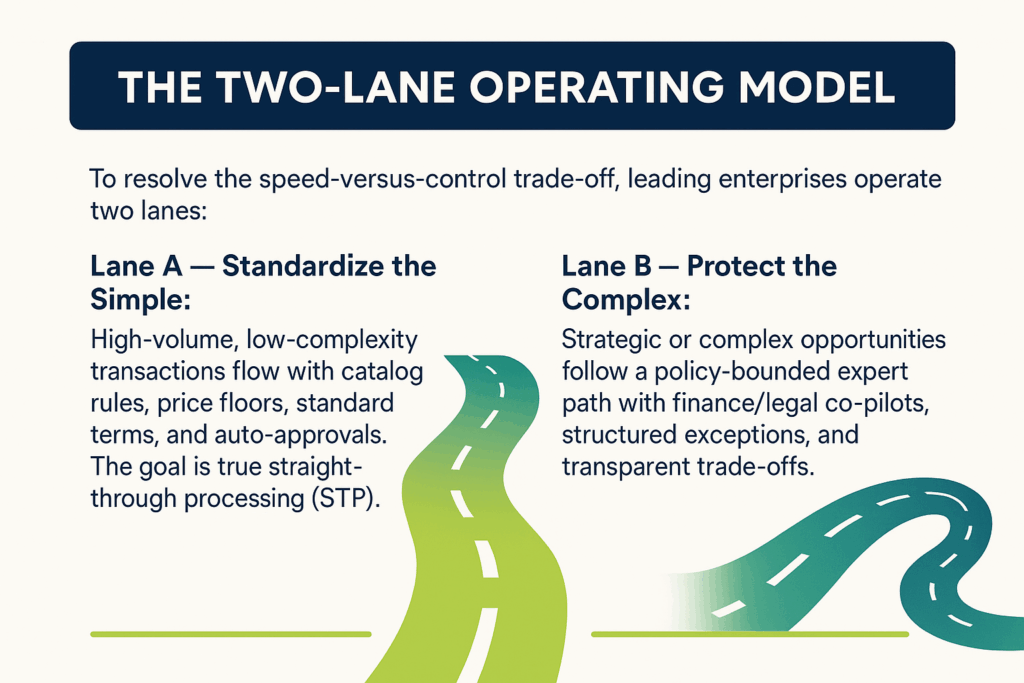 THE TWO-LANE OPERATING MODEL

To resolve the speed-versus-control trade-off, leading enterprises operate two lanes:

Lane A — Standardize the Simple:

High-volume, low-complexity transactions flow with catalog rules, price floors, standard terms, and auto-approvals. The goal is true straight-through processing (STP).

Lane B — Protect the Complex:

Strategic or complex opportunities follow a policy-bounded expert path with finance/legal co-pilots, structured exceptions, and transparent trade-offs.